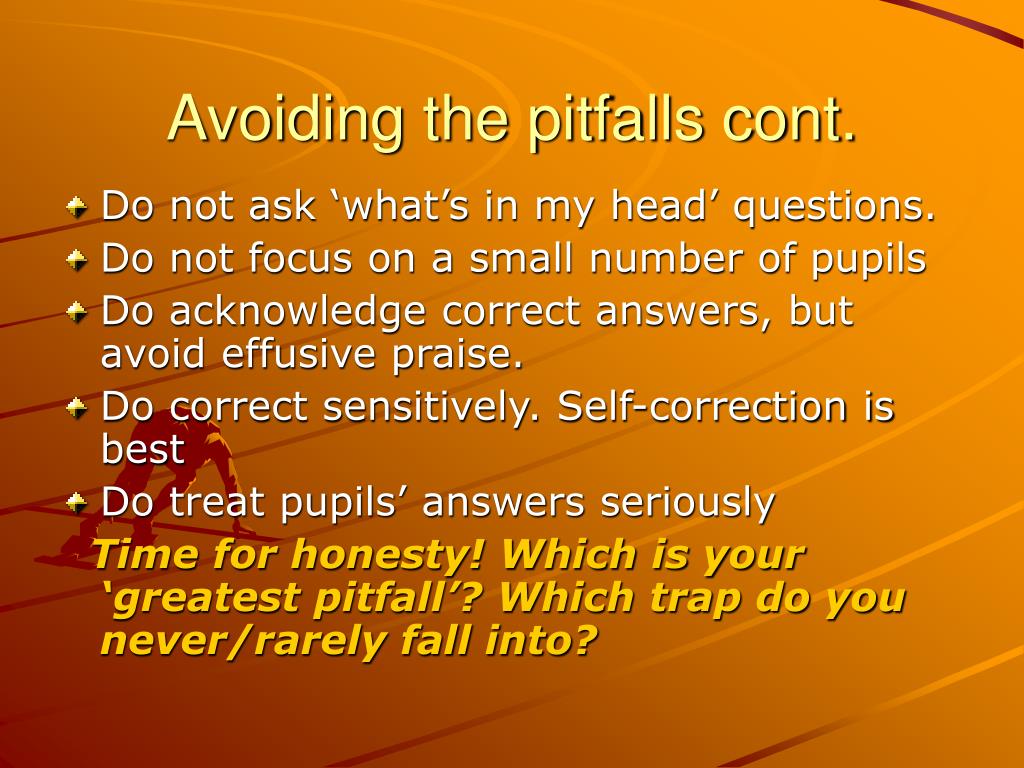 Avoiding the pitfalls cont.

Do not ask ‘what’s in my head’ questions.
Do not focus on a small number of pupils
Do acknowledge correct answers, but avoid effusive praise.
Do correct sensitively. Self-correction is best
Do treat pupils’ answers seriously

Time for honesty! Which is your ‘greatest pitfall’? Which trap do you never/rarely fall into?